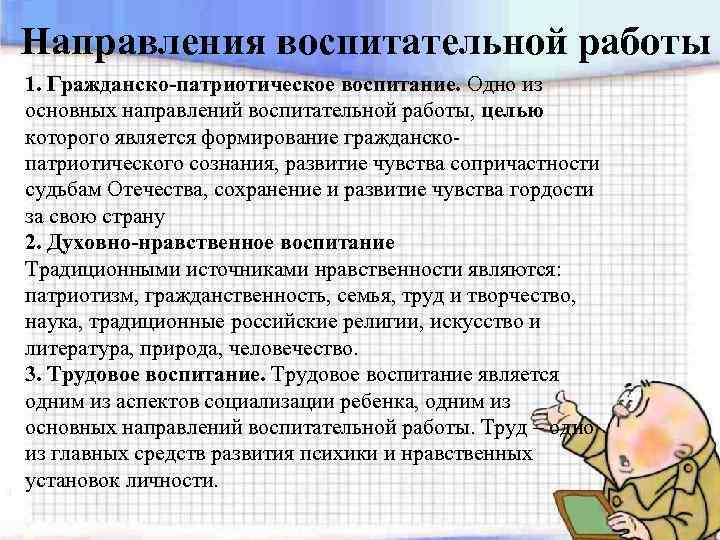 Направления воспитательной работы

1. Гражданско-патриотическое воспитание. Одно из основных направлений воспитательной работы, целью которого является формирование гражданско-патриотического сознания, развитие чувства сопричастности судьбам Отечества, сохранение и развитие чувства гордости за свою страну

2. Духовно-нравственное воспитание
Традиционными источниками нравственности являются: патриотизм, гражданственность, семья, труд и творчество, наука, традиционные российские религии, искусство и литература, природа, человечество.

3. Трудовое воспитание. Трудовое воспитание является одним из аспектов социализации ребенка, одним из основных направлений воспитательной работы. Труд – одно из главных средств развития психики и нравственных установок личности.